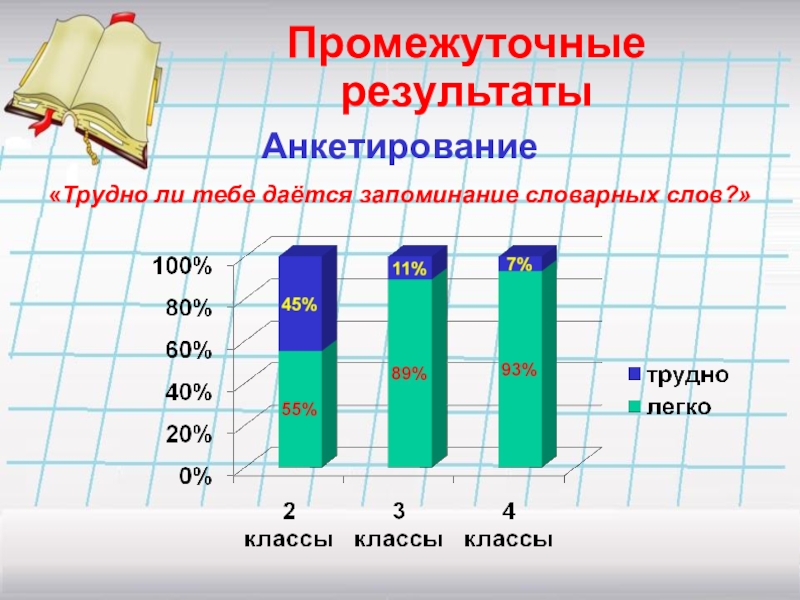 Промежуточные результаты

Анкетирование

«Трудно ли тебе даётся запоминание словарных слов?»

100%
80%
60%
40%
20%
0%

45%
55%
11%
89%
7%
93%

трудно
легко

2 классы
3 классы
4 классы